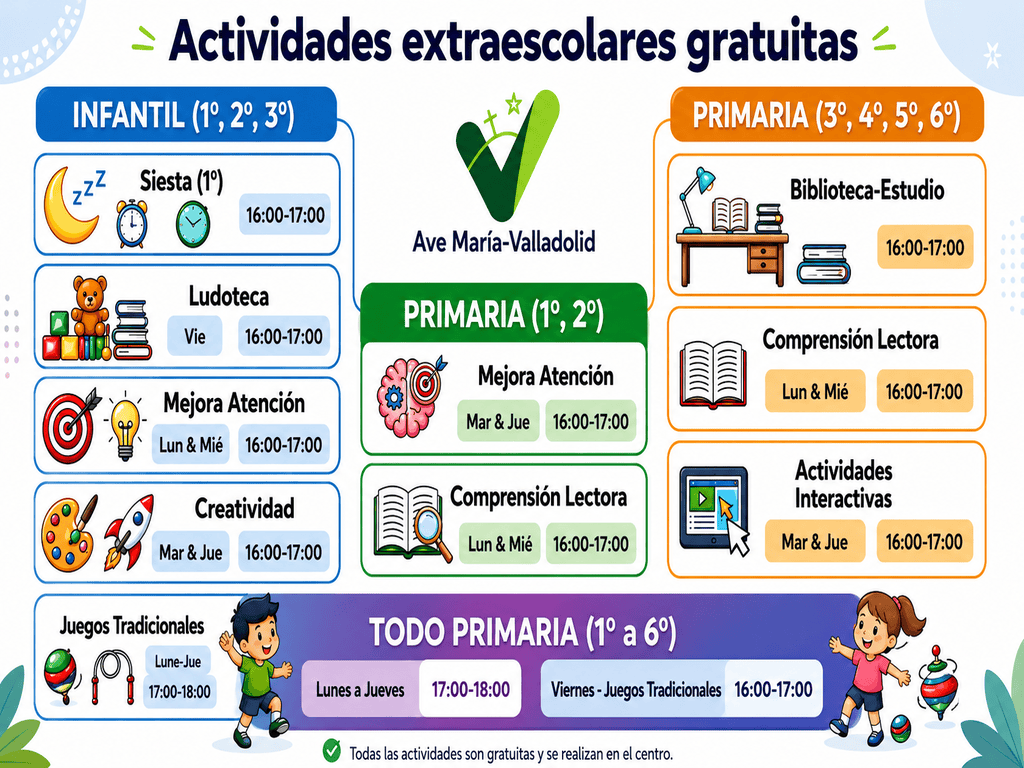 Actividades extraescolares gratuitas

INFANTIL (1º, 2º, 3º)

Siesta (1º)
16:00-17:00

Ludoteca
Vie
16:00-17:00

Mejora Atención
Lun & Mié
16:00-17:00

Creatividad
Mar & Jue
16:00-17:00

Juegos Tradicionales
Lune-Jue
17:00-18:00

Ave María-Valladolid

PRIMARIA (1º, 2º)

Mejora Atención
Mar & Jue
16:00-17:00

Comprensión Lectora
Lun & Mié
16:00-17:00

PRIMARIA (3º, 4º, 5º, 6º)

Biblioteca-Estudio
16:00-17:00

Comprensión Lectora
Lun & Mié
16:00-17:00

Actividades Interactivas
Mar & Jue
16:00-17:00

TODO PRIMARIA (1º a 6º)
Lunes a Jueves
17:00-18:00
Viernes - Juegos Tradicionales
16:00-17:00

Todas las actividades son gratuitas y se realizan en el centro.